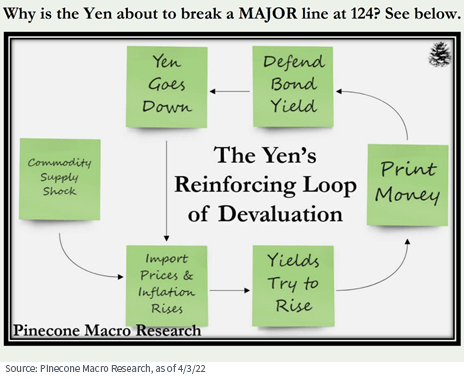 Why is the Yen about to break a MAJOR line at 124? See below.

Yen Goes Down

Defend Bond Yield

Commodity Supply Shock

The Yen's Reinforcing Loop of Devaluation

Print Money

Import Prices & Inflation Rises

Yields Try to Rise

Pinecone Macro Research

Source: Pinecone Macro Research, as of 4/3/22